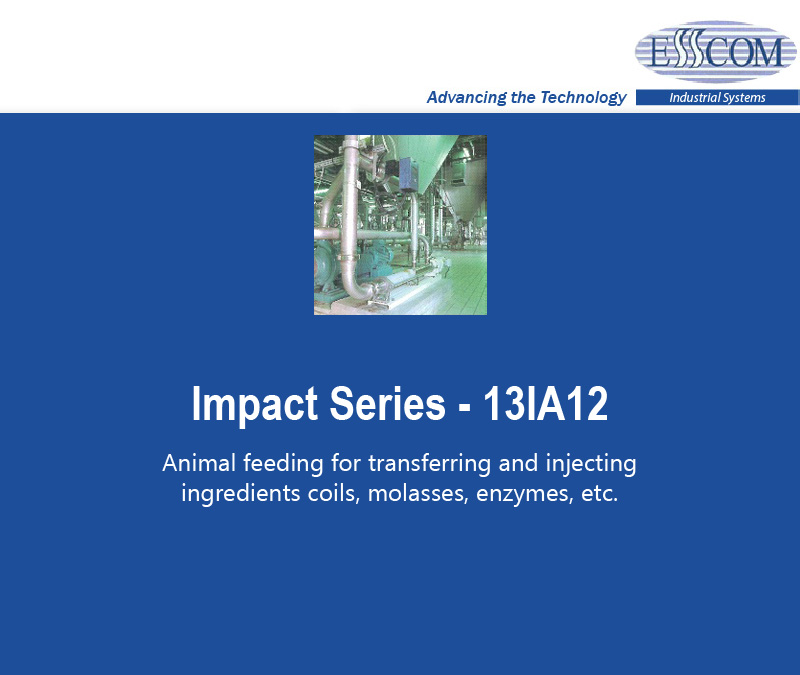 ESSCOM

Advancing the Technology Industrial Systems

Impact Series - 13IA12

Animal feeding for transferring and injecting ingredients coils, molasses, enzymes, etc.